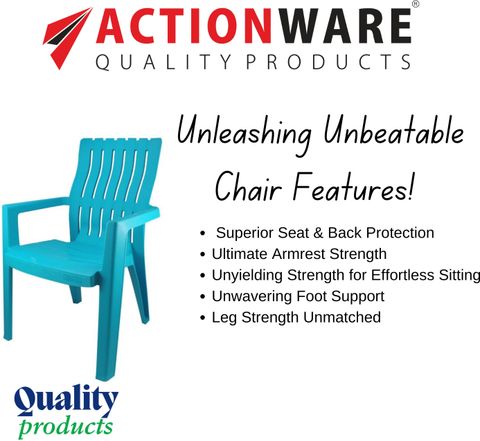 ACTIONWARE®
QUALITY PRODUCTS

Unleashing Unbeatable Chair Features!

• Superior Seat & Back Protection
• Ultimate Armrest Strength
• Unyielding Strength for Effortless Sitting
• Unwavering Foot Support
• Leg Strength Unmatched

Quality products